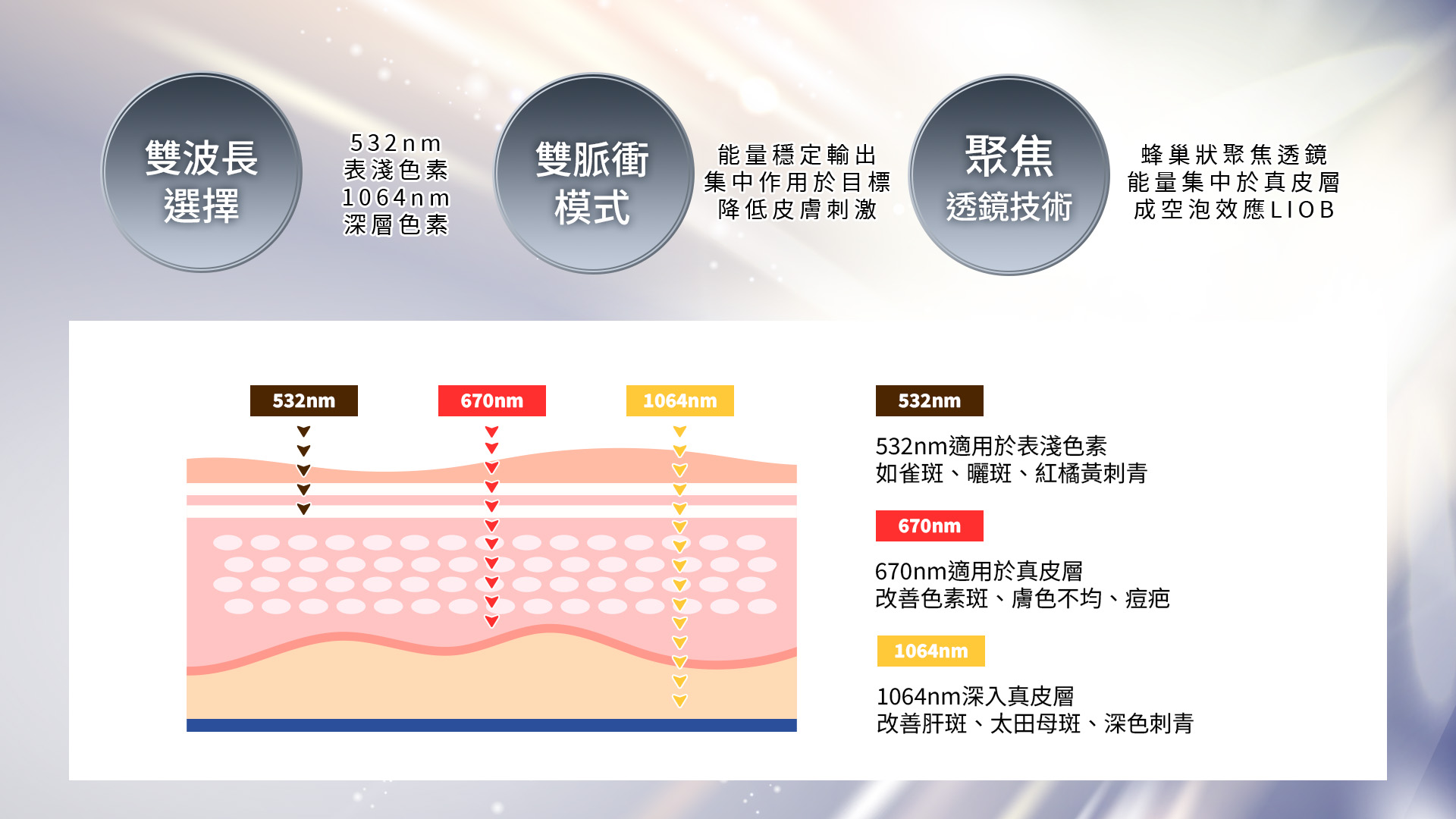 雙波長
選擇

532nm
表淺色素
1064nm
深層色素

雙脈衝
模式

能量穩定輸出
集中作用於目標
降低皮膚刺激

聚焦
透鏡技術

蜂巢狀聚焦透鏡
能量集中於真皮層
成空泡效應LIOB

532nm

670nm

1064nm

532nm

532nm適用於表淺色素
如雀斑、曬斑、紅橘黃刺青

670nm

670nm適用於真皮層
改善色素斑、膚色不均、痘疤

1064nm

1064nm深入真皮層
改善肝斑、太田母斑、深色刺青